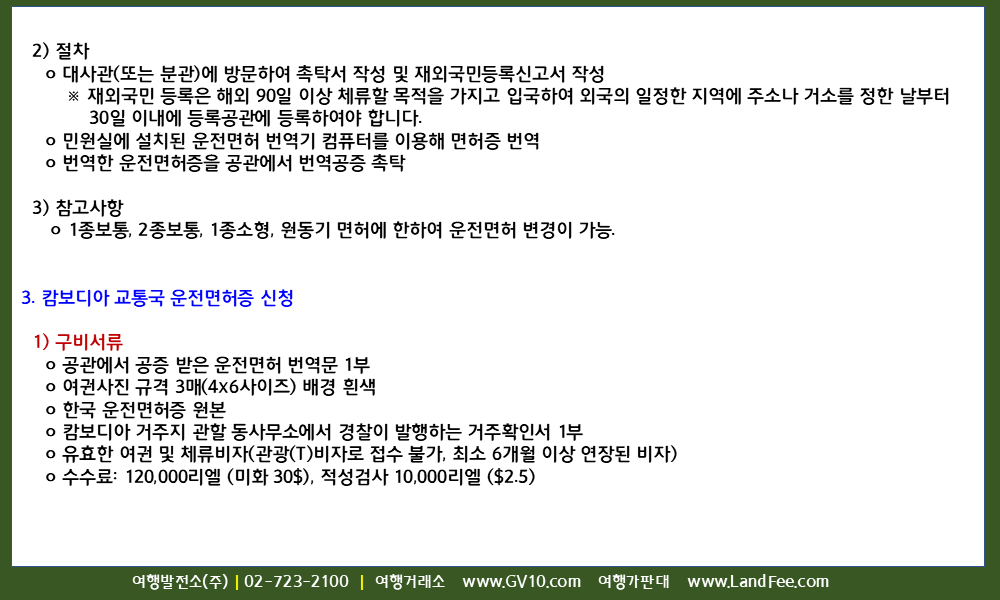 2) 절차
o 대사관(또는 분관)에 방문하여 촉탁서 작성 및 재외국민등록신고서 작성
※ 재외국민 등록은 해외 90일 이상 체류할 목적을 가지고 입국하여 외국의 일정한 지역에 주소나 거소를 정한 날부터 30일 이내에 등록공관에 등록하여야 합니다.
o 민원실에 설치된 운전면허 번역기 컴퓨터를 이용해 면허증 번역
o 번역한 운전면허증을 공관에서 번역공증 촉탁

3) 참고사항
o 1종보통, 2종보통, 1종소형, 원동기 면허에 한하여 운전면허 변경이 가능.

3. 캄보디아 교통국 운전면허증 신청

1) 구비서류
o 공관에서 공증 받은 운전면허 번역문 1부
o 여권사진 규격 3매(4x6사이즈) 배경 흰색
o 한국 운전면허증 원본
o 캄보디아 거주지 관할 동사무소에서 경찰이 발행하는 거주확인서 1부
o 유효한 여권 및 체류비자(관광(T)비자로 접수 불가, 최소 6개월 이상 연장된 비자)
o 수수료: 120,000리엘 (미화 30$), 적성검사 10,000리엘 ($2.5)

여행발전소(주) | 02-723-2100 | 여행거래소 www.GV10.com 여행가판대 www.LandFee.com